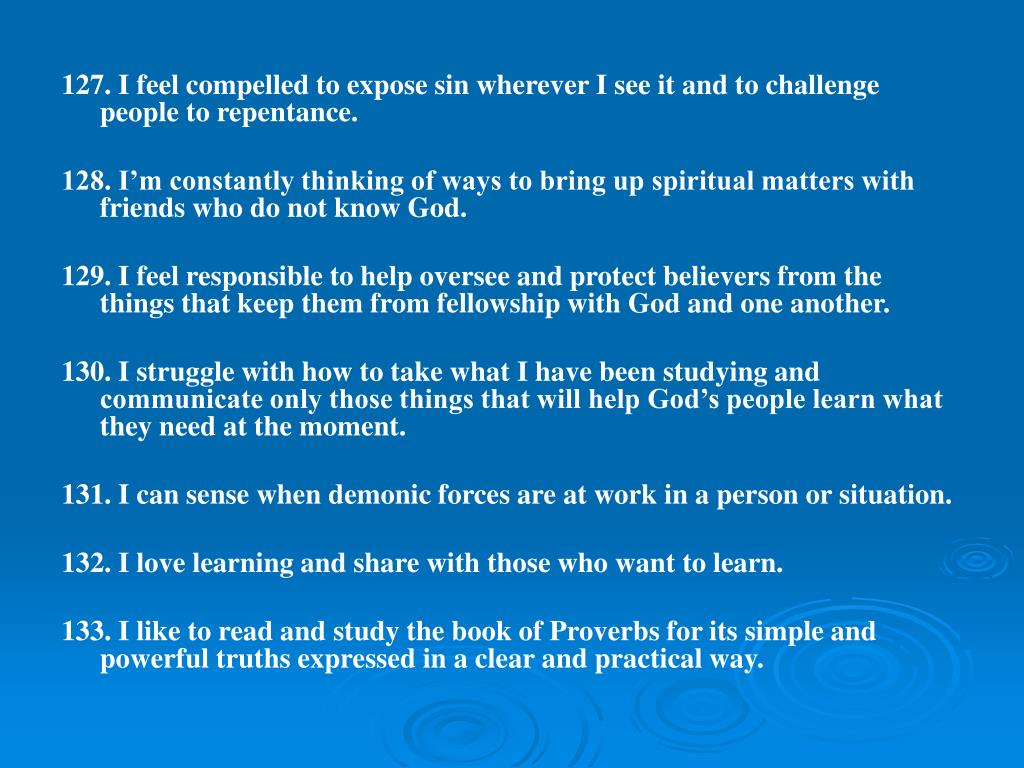 127. I feel compelled to expose sin wherever I see it and to challenge people to repentance.

128. I’m constantly thinking of ways to bring up spiritual matters with friends who do not know God.

129. I feel responsible to help oversee and protect believers from the things that keep them from fellowship with God and one another.

130. I struggle with how to take what I have been studying and communicate only those things that will help God’s people learn what they need at the moment.

131. I can sense when demonic forces are at work in a person or situation.

132. I love learning and share with those who want to learn.

133. I like to read and study the book of Proverbs for its simple and powerful truths expressed in a clear and practical way.